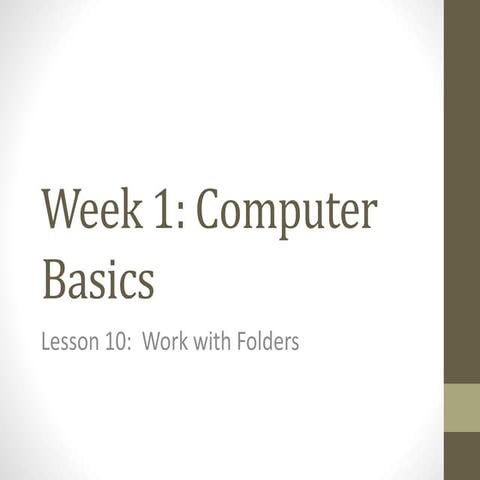 Week 1: Computer Basics

Lesson 10:  Work with Folders